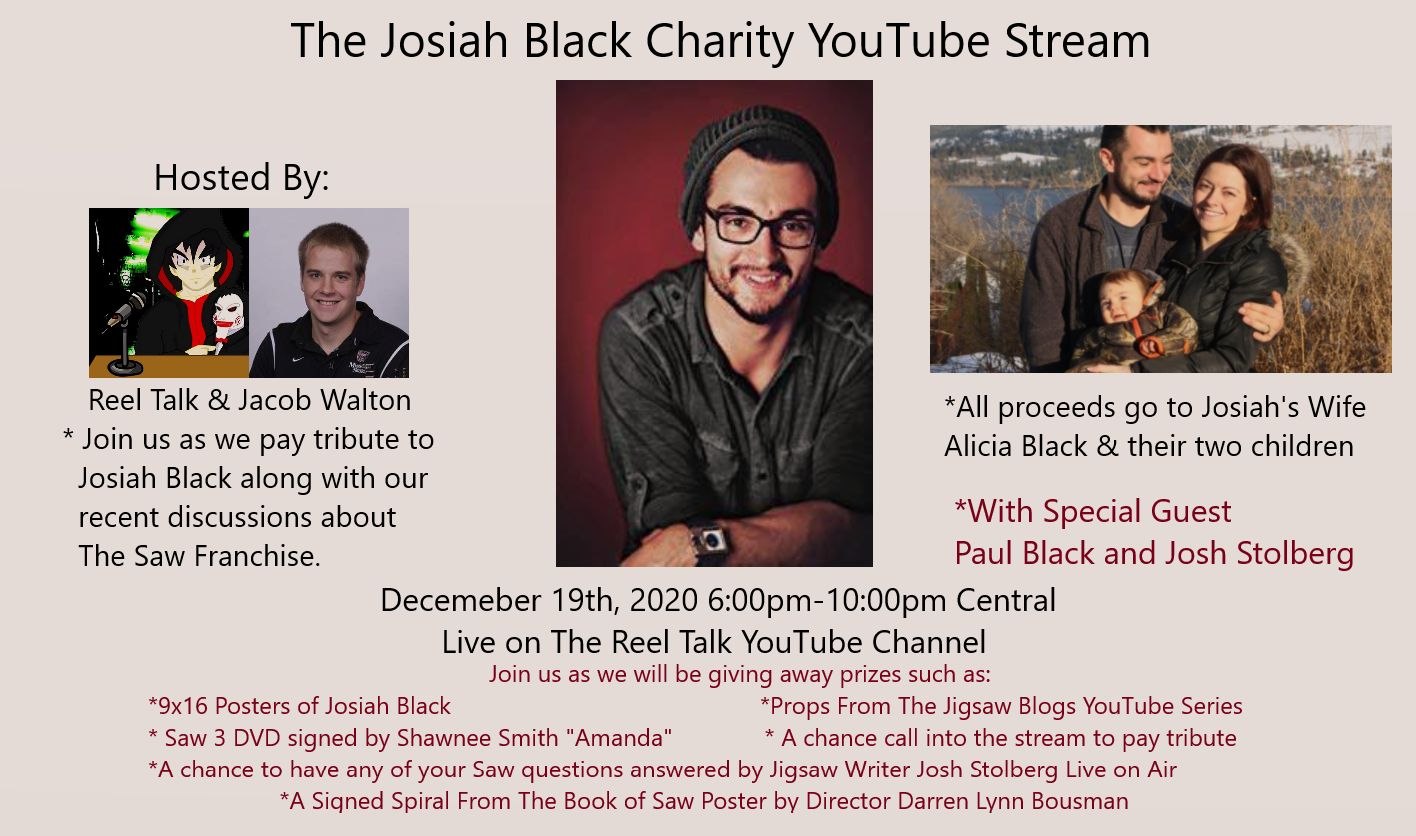 The Josiah Black Charity YouTube Stream

Hosted By:

Reel Talk & Jacob Walton
* Join us as we pay tribute to Josiah Black along with our recent discussions about The Saw Franchise.

*All proceeds go to Josiah's Wife Alicia Black & their two children

*With Special Guest Paul Black and Josh Stolberg

Decemeber 19th, 2020 6:00pm-10:00pm Central
Live on The Reel Talk YouTube Channel
Join us as we will be giving away prizes such as:
*9x16 Posters of Josiah Black
*Props From The Jigsaw Blogs YouTube Series
* Saw 3 DVD signed by Shawnee Smith "Amanda"
* A chance call into the stream to pay tribute
*A chance to have any of your Saw questions answered by Jigsaw Writer Josh Stolberg Live on Air
*A Signed Spiral From The Book of Saw Poster by Director Darren Lynn Bousman